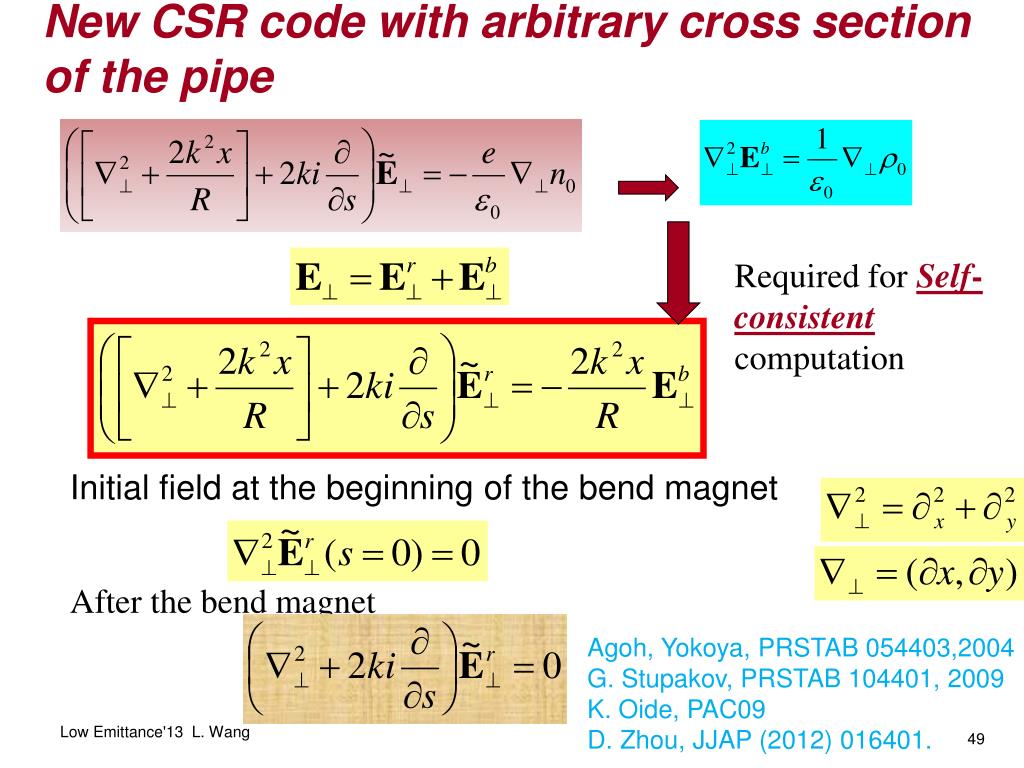 New CSR code with arbitrary cross section of the pipe

$\left(\left[\nabla_\perp^2 + \frac{2k^2x}{R}\right] + 2ki\frac{\partial}{\partial s}\right)\tilde{\mathbf{E}}_\perp = -\frac{e}{\varepsilon_0}\nabla_\perp n_0$

$\nabla_\perp^2 \mathbf{E}_\perp^b = \frac{1}{\varepsilon_0}\nabla_\perp \rho_0$

$\mathbf{E}_\perp = \mathbf{E}_\perp^r + \mathbf{E}_\perp^b$

Required for Self-consistent computation

$\left(\left[\nabla_\perp^2 + \frac{2k^2x}{R}\right] + 2ki\frac{\partial}{\partial s}\right)\tilde{\mathbf{E}}_\perp^r = -\frac{2k^2x}{R}\mathbf{E}_\perp^b$

Initial field at the beginning of the bend magnet

$\nabla_\perp^2 = \partial_x^2 + \partial_y^2$

$\nabla_\perp^2 \tilde{\mathbf{E}}_\perp^r (s=0) = 0$

$\nabla_\perp = (\partial x, \partial y)$

After the bend magnet

$\left(\nabla_\perp^2 + 2ki\frac{\partial}{\partial s}\right)\tilde{\mathbf{E}}_\perp^r = 0$

Agoh, Yokoya, PRSTAB 054403,2004
G. Stupakov, PRSTAB 104401, 2009
K. Oide, PAC09
D. Zhou, JJAP (2012) 016401.

Low Emittance'13 L. Wang

49